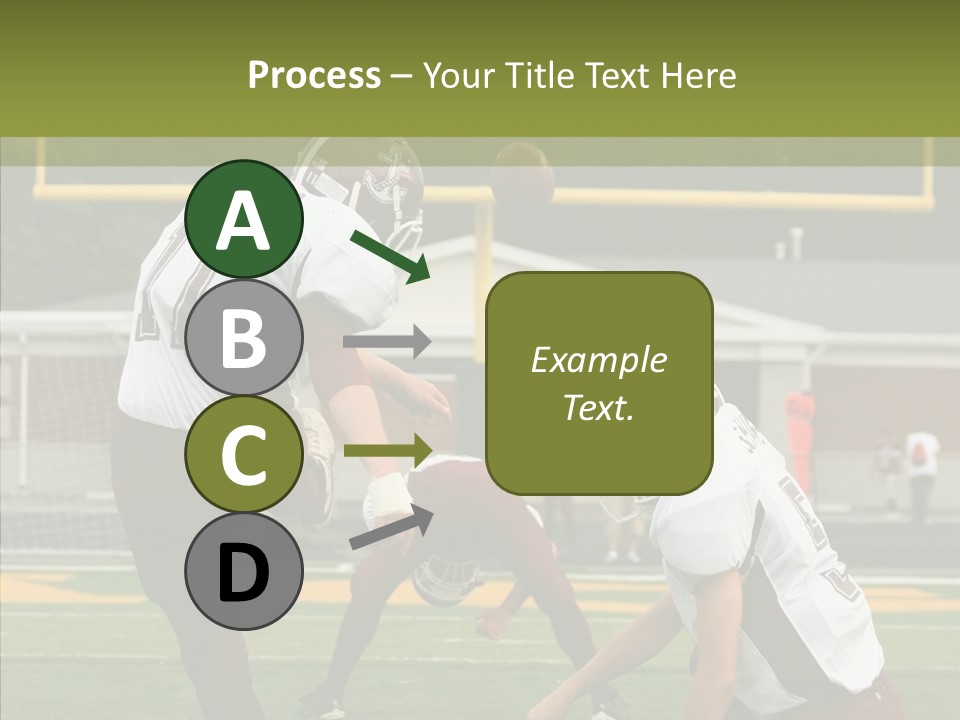 Process – Your Title Text Here

A

B

C

D

Example Text.